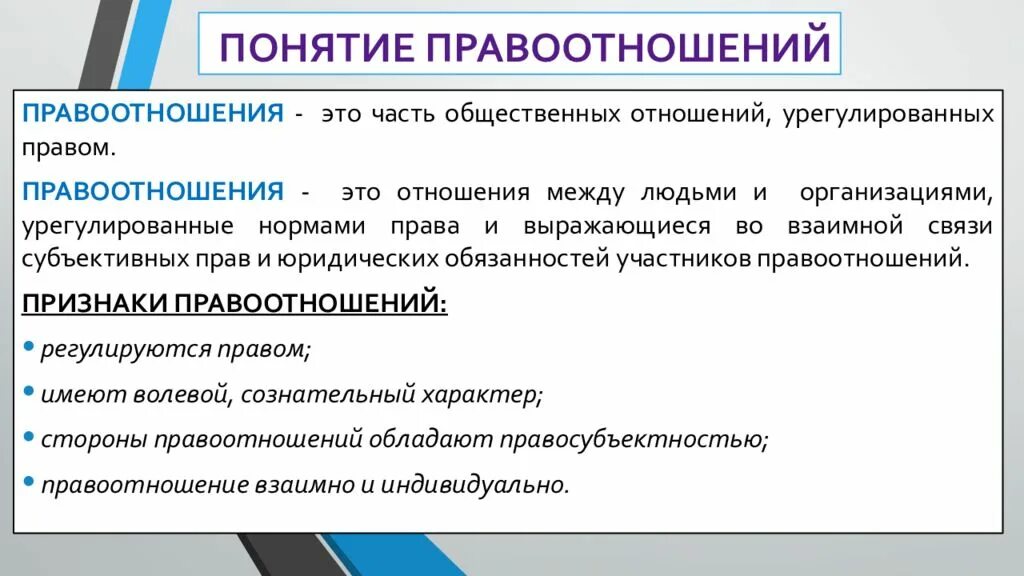 ПОНЯТИЕ ПРАВООТНОШЕНИЙ

ПРАВООТНОШЕНИЯ - это часть общественных отношений, урегулированных правом.

ПРАВООТНОШЕНИЯ - это отношения между людьми и организациями, урегулированные нормами права и выражающиеся во взаимной связи субъективных прав и юридических обязанностей участников правоотношений.

ПРИЗНАКИ ПРАВООТНОШЕНИЙ:

• регулируются правом;

• имеют волевой, сознательный характер;

• стороны правоотношений обладают правосубъектностью;

• правоотношение взаимно и индивидуально.